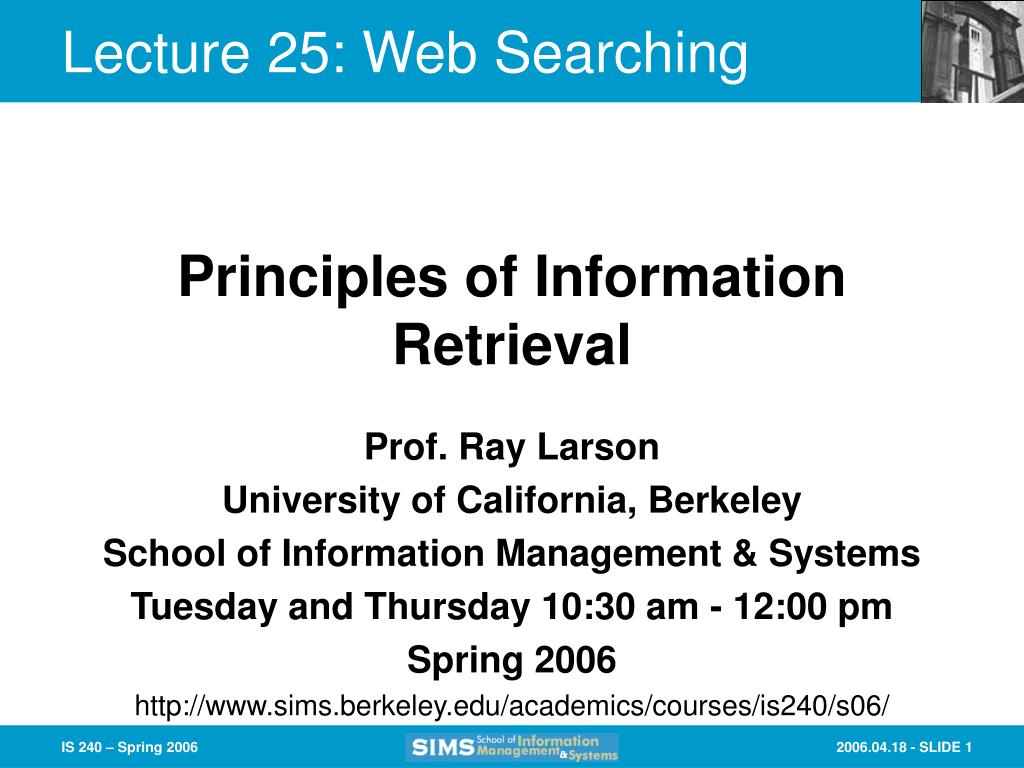 Lecture 25: Web Searching

Principles of Information Retrieval

Prof. Ray Larson
University of California, Berkeley
School of Information Management & Systems
Tuesday and Thursday 10:30 am - 12:00 pm
Spring 2006
http://www.sims.berkeley.edu/academics/courses/is240/s06/

IS 240 – Spring 2006

SIMS School of Information Management & Systems

2006.04.18 - SLIDE 1